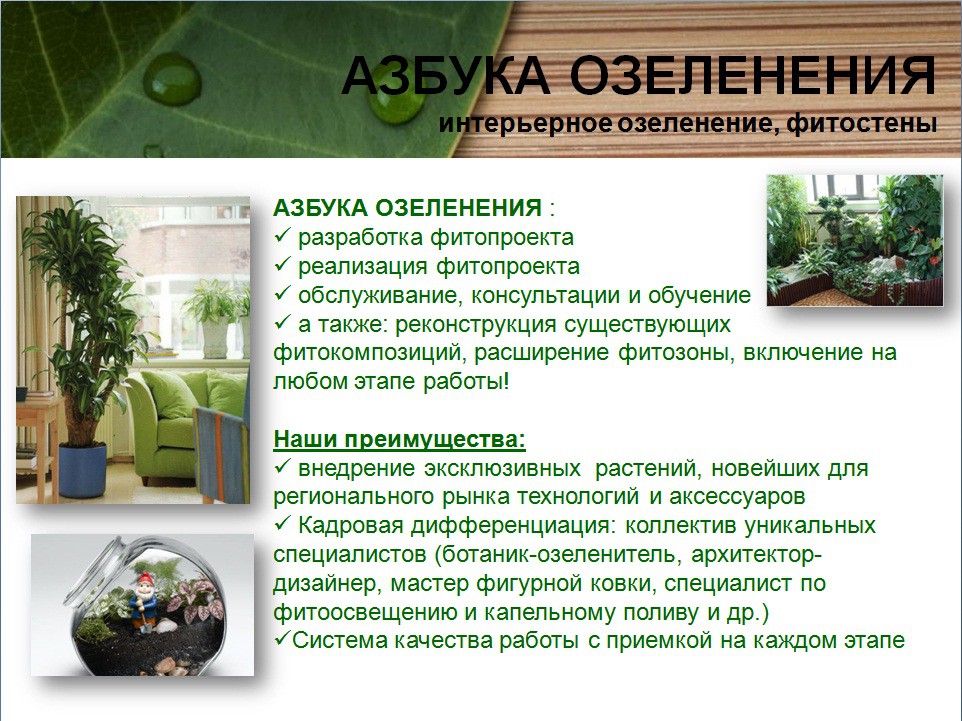 АЗБУКА ОЗЕЛЕНЕНИЯ
интерьерное озеленение, фитостены

АЗБУКА ОЗЕЛЕНЕНИЯ :
✓ разработка фитопроекта
✓ реализация фитопроекта
✓ обслуживание, консультации и обучение
✓ а также: реконструкция существующих фитокомпозиций, расширение фитозоны, включение на любом этапе работы!

Наши преимущества:
✓ внедрение эксклюзивных растений, новейших для регионального рынка технологий и аксессуаров
✓ Кадровая дифференциация: коллектив уникальных специалистов (ботаник-озеленитель, архитектор-дизайнер, мастер фигурной ковки, специалист по фитоосвещению и капельному поливу и др.)
✓Система качества работы с приемкой на каждом этапе